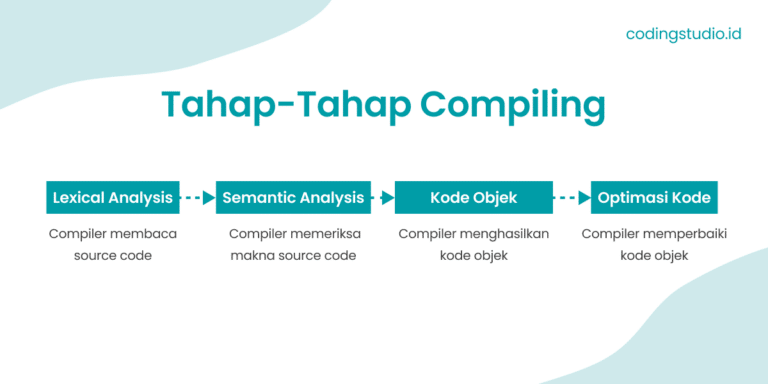 codingstudio.id

Tahap-Tahap Compiling

Lexical Analysis

Compiler membaca source code

Semantic Analysis

Compiler memeriksa makna source code

Kode Objek

Compiler menghasilkan kode objek

Optimasi Kode

Compiler memperbaiki kode objek